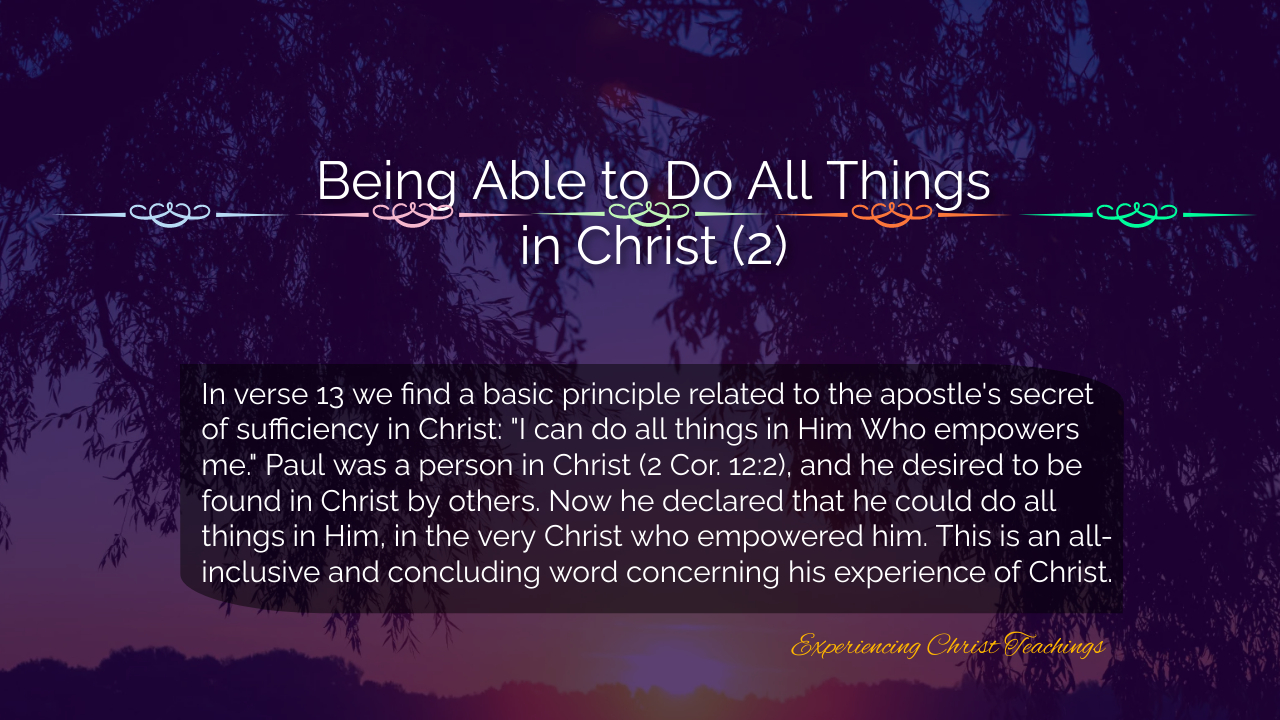 Being Able to Do All Things in Christ (2)

In verse 13 we find a basic principle related to the apostle's secret of sufficiency in Christ: "I can do all things in Him Who empowers me." Paul was a person in Christ (2 Cor. 12:2), and he desired to be found in Christ by others. Now he declared that he could do all things in Him, in the very Christ who empowered him. This is an all-inclusive and concluding word concerning his experience of Christ.

Experiencing Christ Teachings